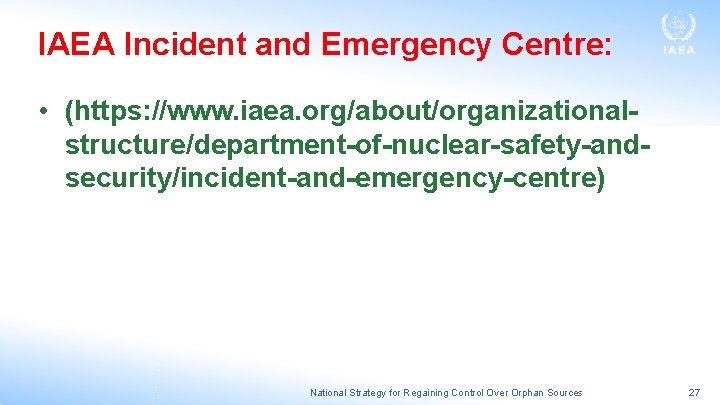 IAEA Incident and Emergency Centre:

IAEA

• (https://www.iaea.org/about/organizational-structure/department-of-nuclear-safety-and-security/incident-and-emergency-centre)

National Strategy for Regaining Control Over Orphan Sources

27